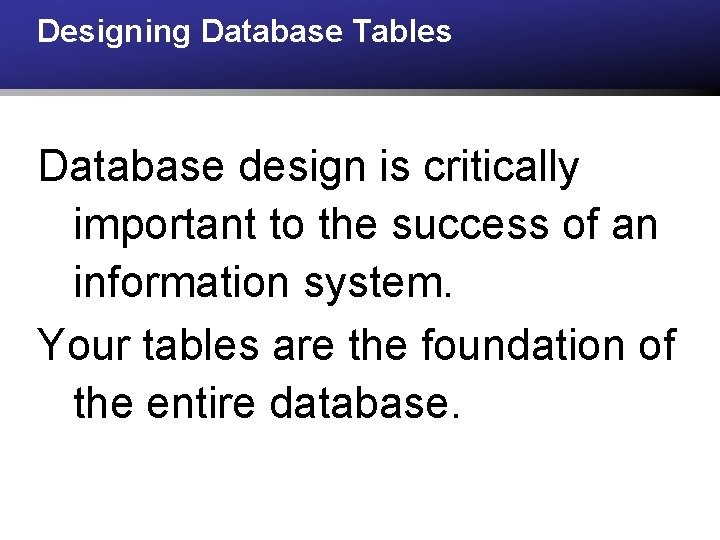 Designing Database Tables

Database design is critically important to the success of an information system.

Your tables are the foundation of the entire database.